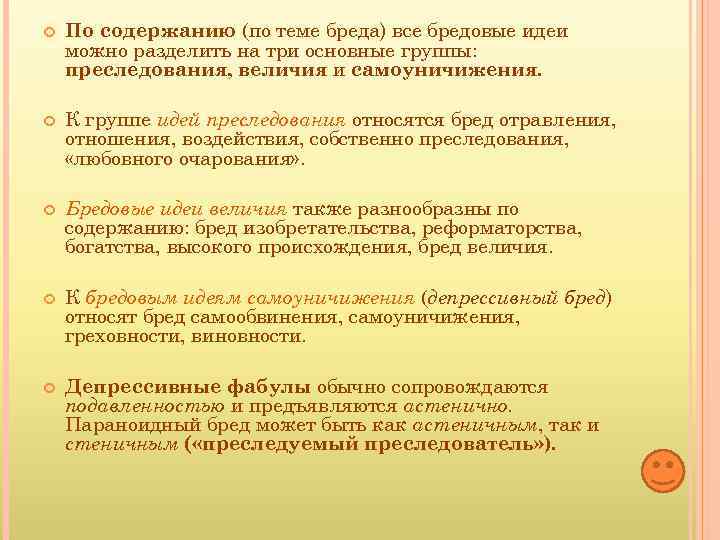 По содержанию (по теме бреда) все бредовые идеи можно разделить на три основные группы: преследования, величия и самоуничижения.

К группе идей преследования относятся бред отравления, отношения, воздействия, собственно преследования, «любовного очарования».

Бредовые идеи величия также разнообразны по содержанию: бред изобретательства, реформаторства, богатства, высокого происхождения, бред величия.

К бредовым идеям самоуничижения (депрессивный бред) относят бред самообвинения, самоуничижения, греховности, виновности.

Депрессивные фабулы обычно сопровождаются подавленностью и предъявляются астенично. Параноидный бред может быть как астеничным, так и стеничным («преследуемый преследователь»).